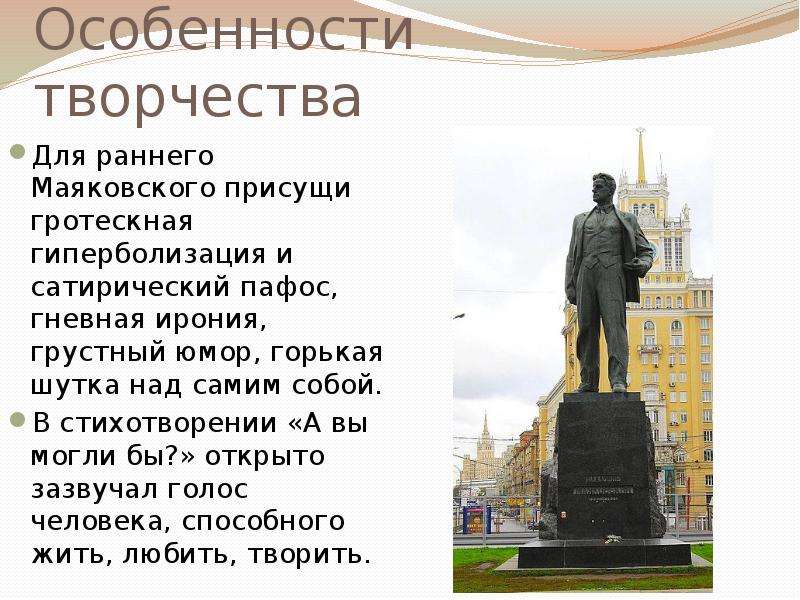 Особенности творчества

• Для раннего Маяковского присущи гротескная гиперболизация и сатирический пафос, гневная ирония, грустный юмор, горькая шутка над самим собой.
• В стихотворении «А вы могли бы?» открыто зазвучал голос человека, способного жить, любить, творить.